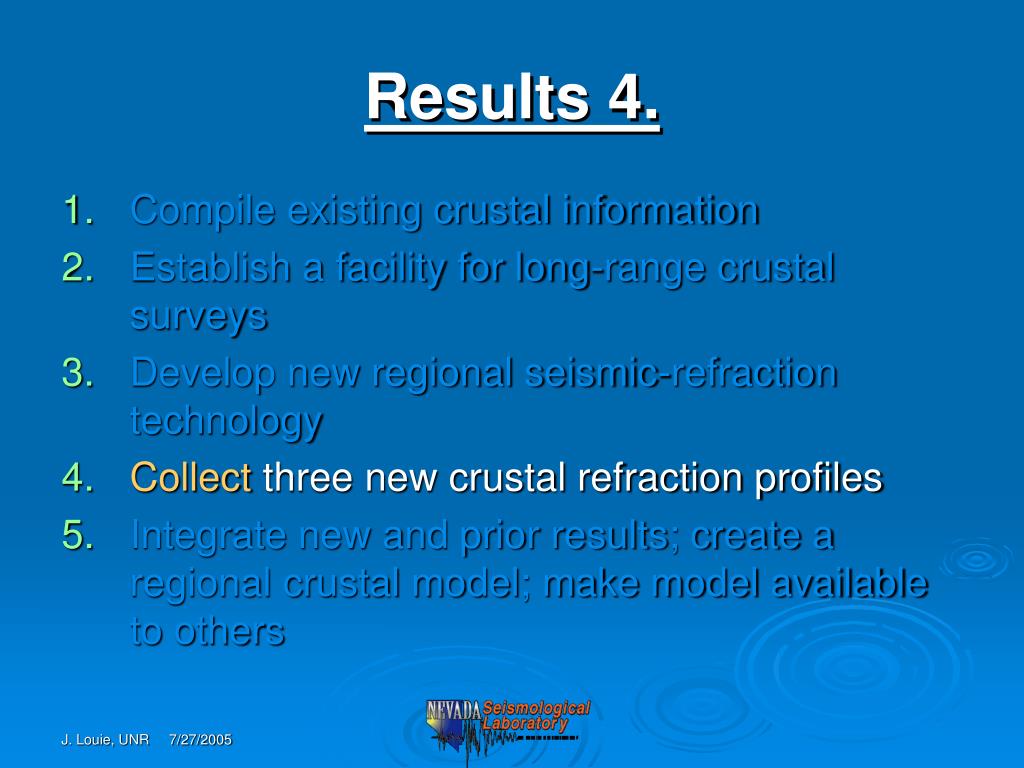 Results 4.

1. Compile existing crustal information
2. Establish a facility for long-range crustal surveys
3. Develop new regional seismic-refraction technology
4. Collect three new crustal refraction profiles
5. Integrate new and prior results; create a regional crustal model; make model available to others

J. Louie, UNR 7/27/2005

NEVADA Seismological Laboratory